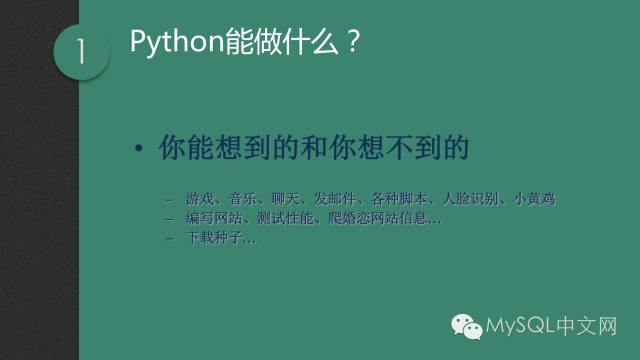 1 Python能做什么？

• 你能想到的和你想不到的

– 游戏、音乐、聊天、发邮件、各种脚本、人脸识别、小黄鸡
– 编写网站、测试性能、爬婚恋网站信息...
– 下载种子...

MySQL中文网